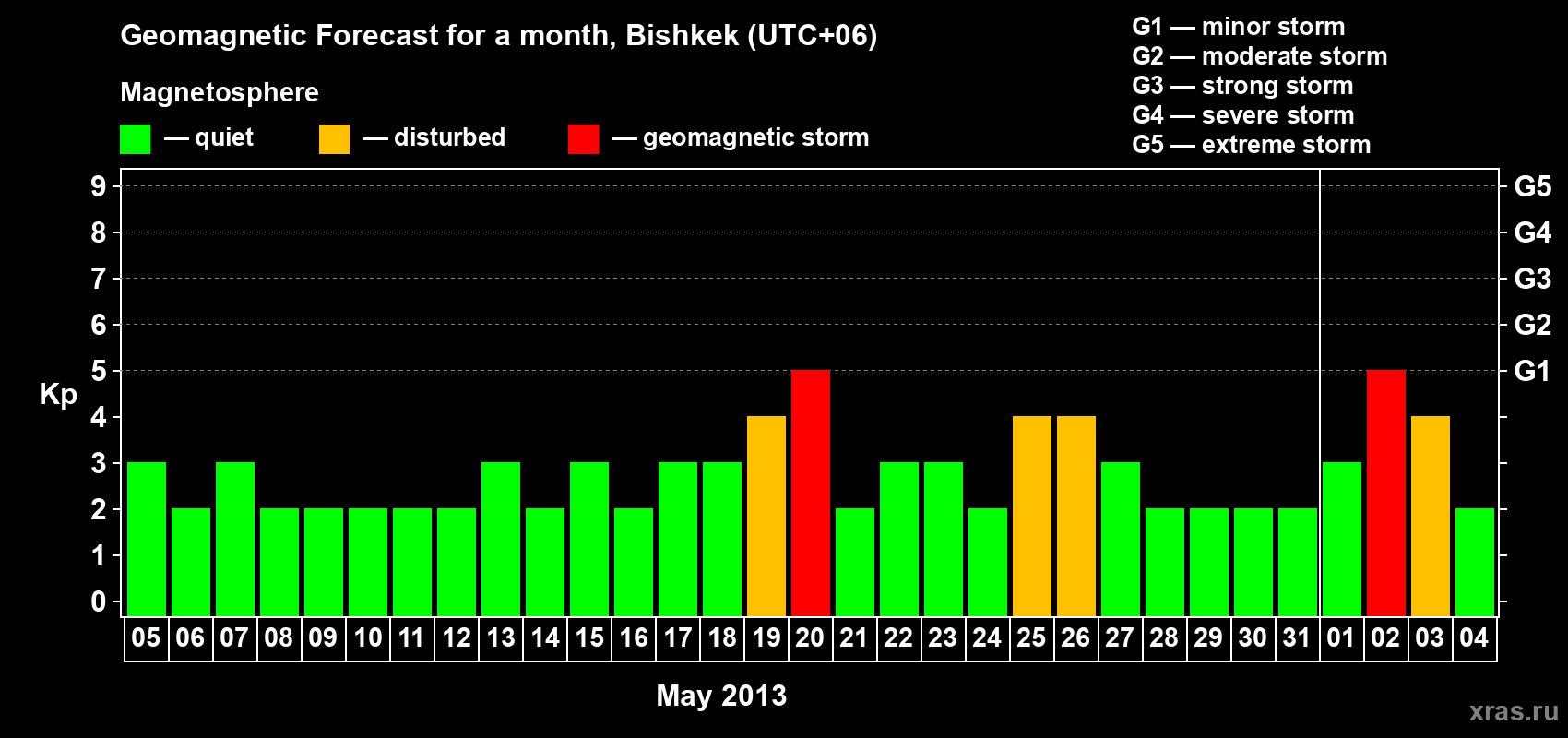 Geomagnetic Forecast for a month, Bishkek (UTC+06)

Magnetosphere

— quiet — disturbed — geomagnetic storm

G1 — minor storm
G2 — moderate storm
G3 — strong storm
G4 — severe storm
G5 — extreme storm

Kp

9
8
7
6
5
4
3
2
1
0

G5
G4
G3
G2
G1

05 06 07 08 09 10 11 12 13 14 15 16 17 18 19 20 21 22 23 24 25 26 27 28 29 30 31 01 02 03 04

May 2013

xras.ru